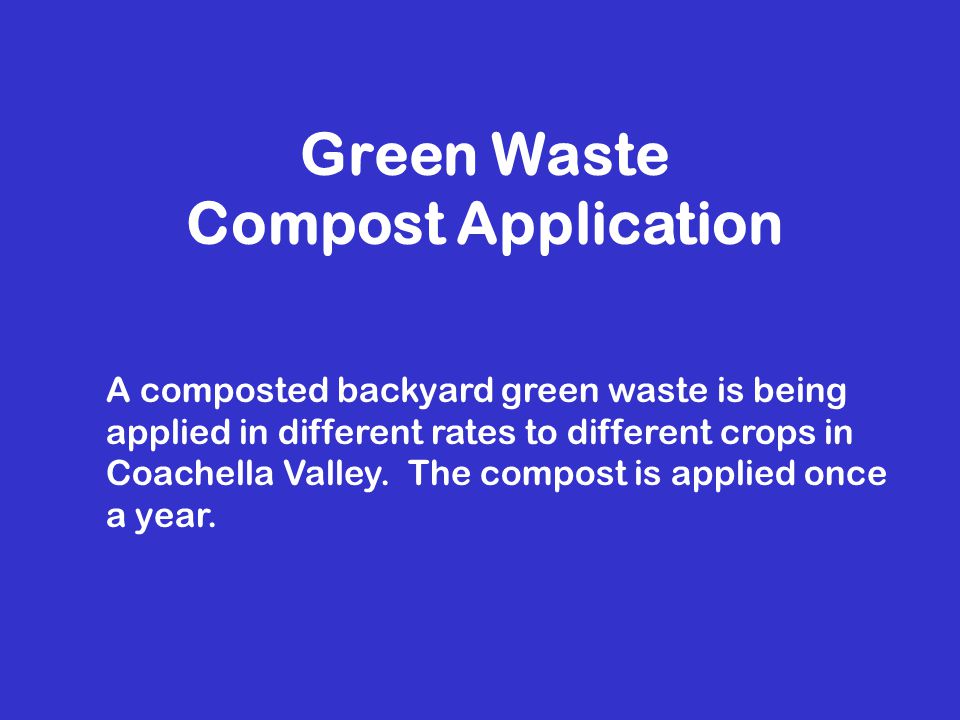 Green Waste
Compost Application

A composted backyard green waste is being applied in different rates to different crops in Coachella Valley.  The compost is applied once a year.